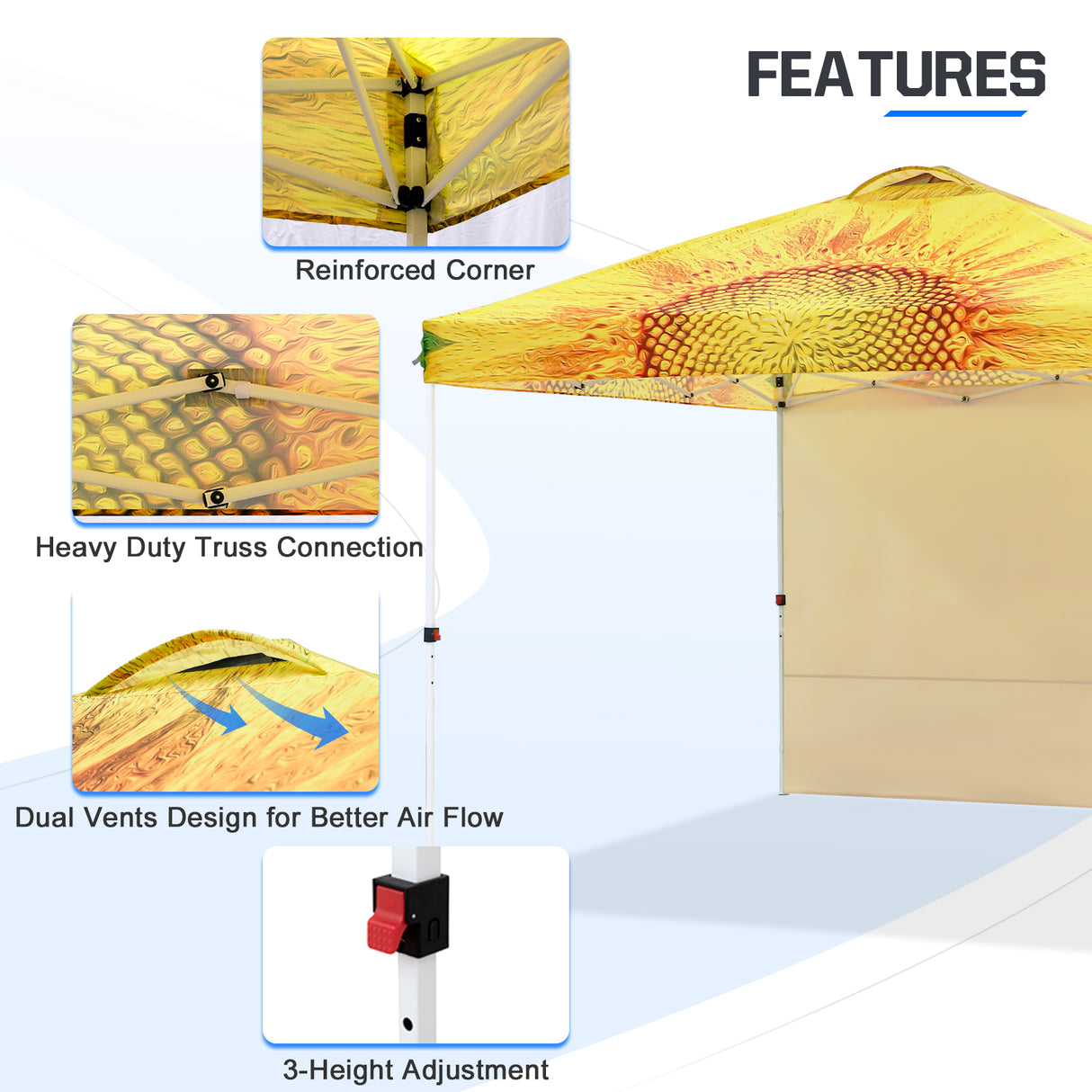 FEATURES

Reinforced Corner

Heavy Duty Truss Connection

Dual Vents Design for Better Air Flow

3-Height Adjustment